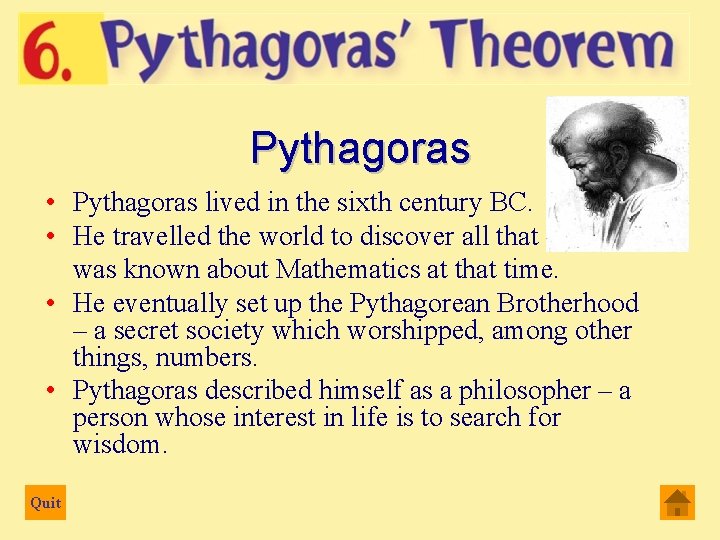 6. Pythagoras' Theorem

Pythagoras

• Pythagoras lived in the sixth century BC.
• He travelled the world to discover all that was known about Mathematics at that time.
• He eventually set up the Pythagorean Brotherhood – a secret society which worshipped, among other things, numbers.
• Pythagoras described himself as a philosopher – a person whose interest in life is to search for wisdom.

Quit